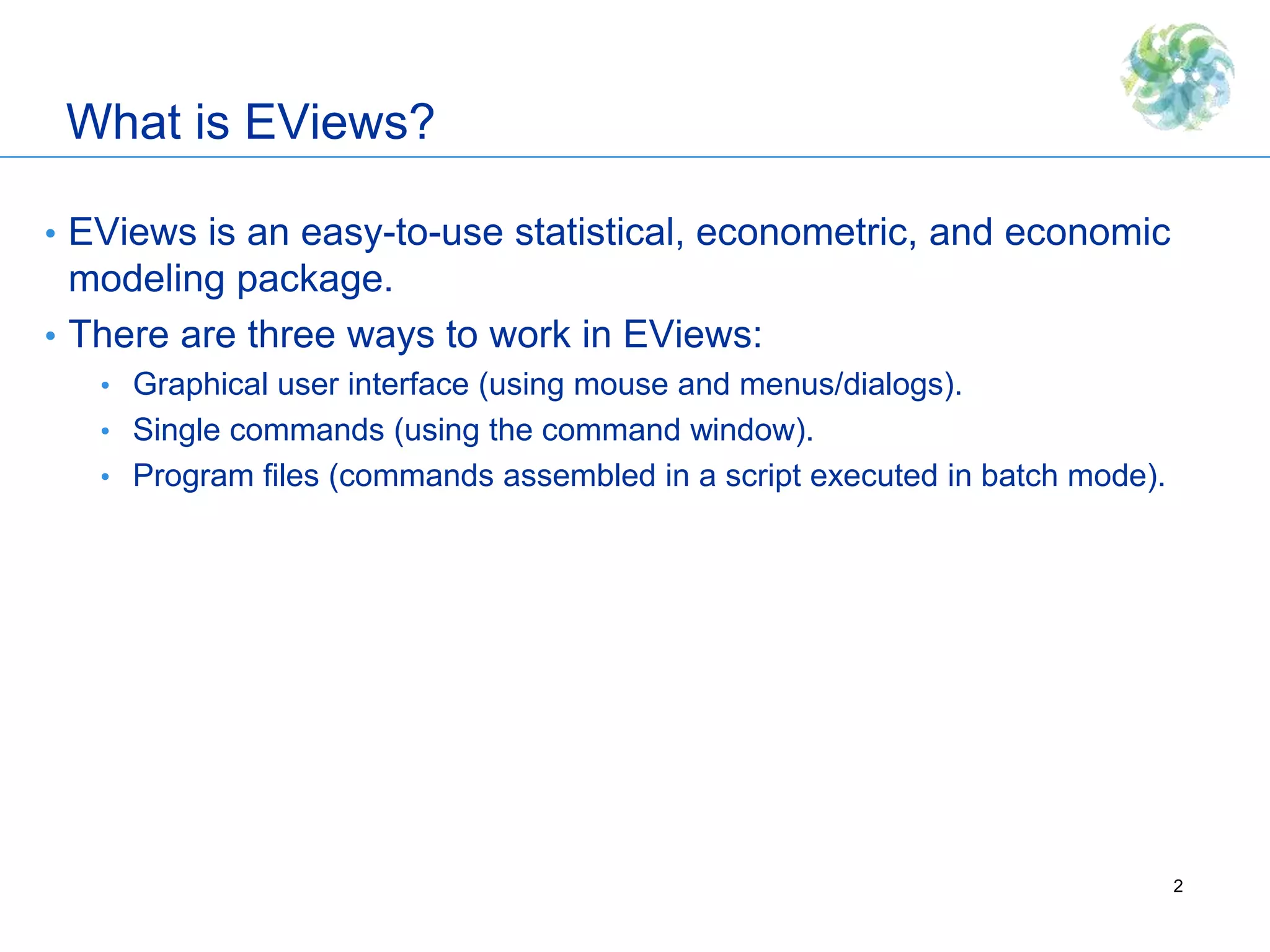 What is EViews?

• EViews is an easy-to-use statistical, econometric, and economic modeling package.

• There are three ways to work in EViews:
  • Graphical user interface (using mouse and menus/dialogs).
  • Single commands (using the command window).
  • Program files (commands assembled in a script executed in batch mode).

2